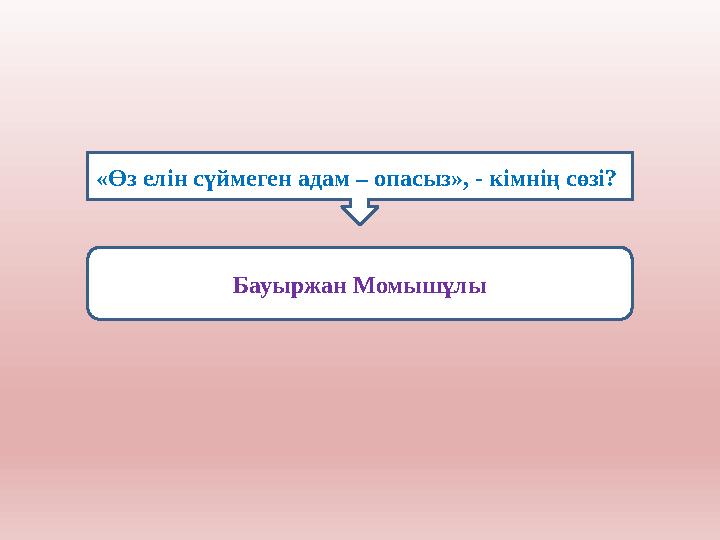 «Өз елін сүймеген адам – опасыз», - кімнің сөзі?

Бауыржан Момышұлы